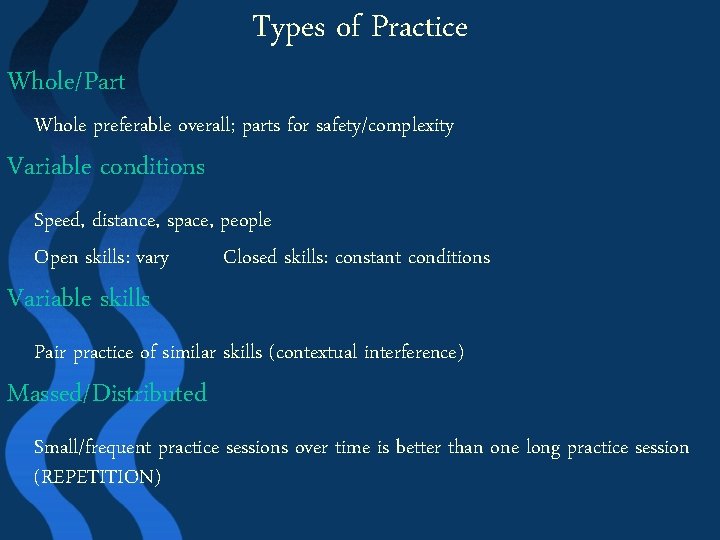 Types of Practice

Whole/Part

Whole preferable overall; parts for safety/complexity

Variable conditions

Speed, distance, space, people

Open skills: vary Closed skills: constant conditions

Variable skills

Pair practice of similar skills (contextual interference)

Massed/Distributed

Small/frequent practice sessions over time is better than one long practice session (REPETITION)